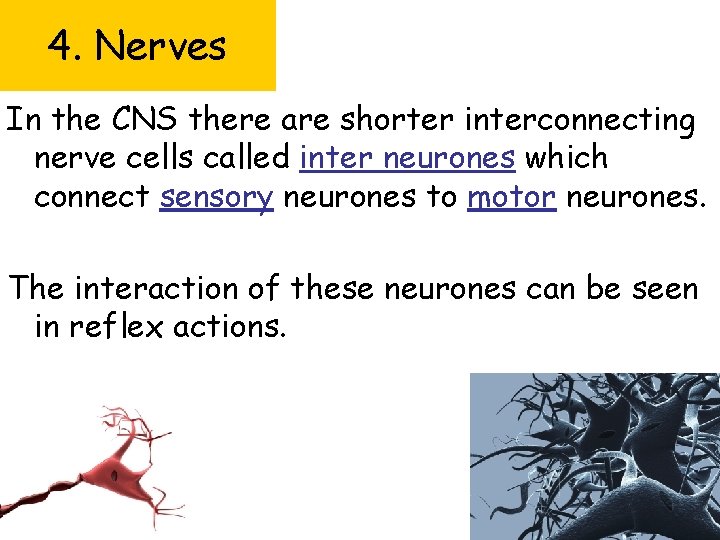 4. Nerves

In the CNS there are shorter interconnecting nerve cells called inter neurones which connect sensory neurones to motor neurones.

The interaction of these neurones can be seen in reflex actions.